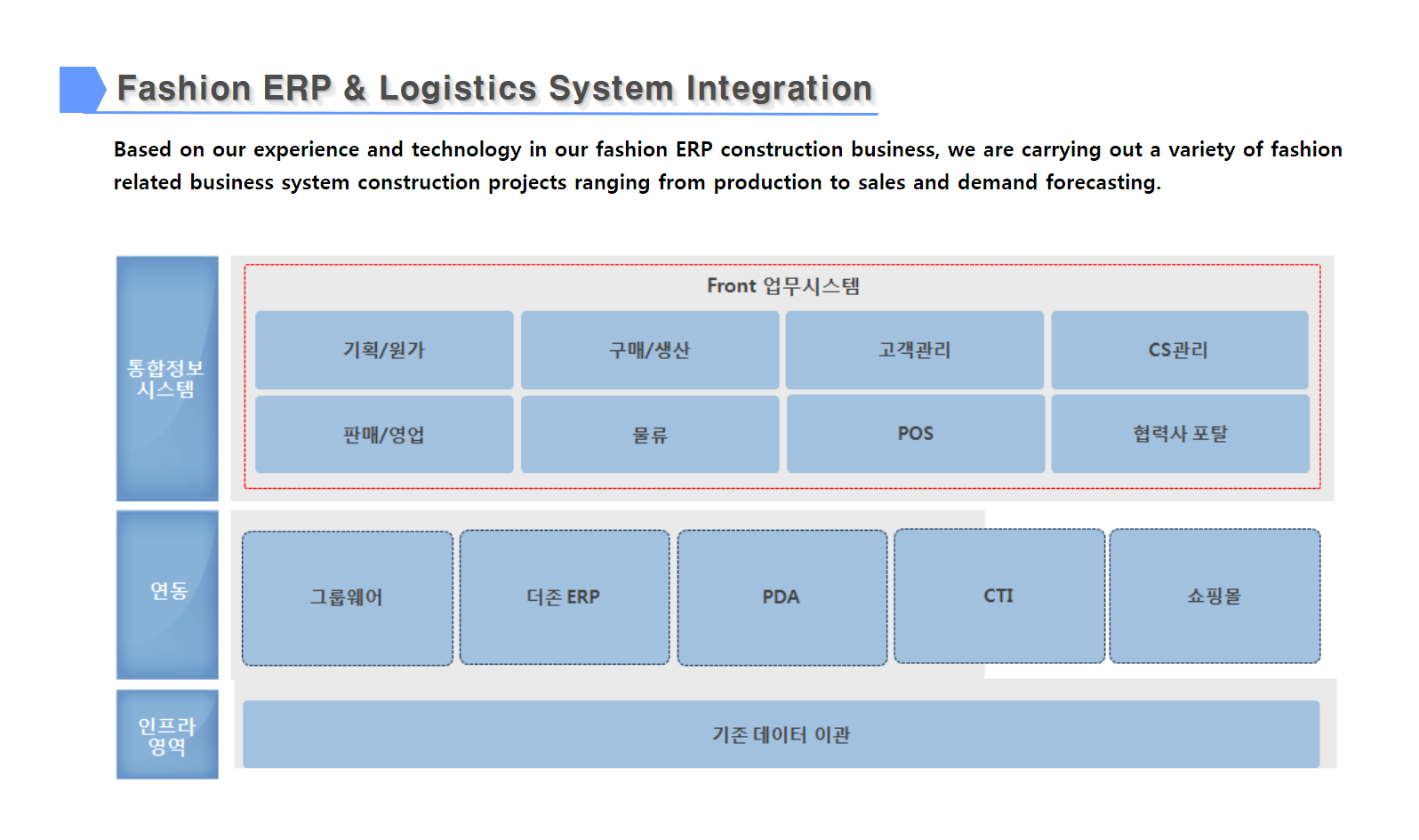 Fashion ERP & Logistics System Integration

Based on our experience and technology in our fashion ERP construction business, we are carrying out a variety of fashion related business system construction projects ranging from production to sales and demand forecasting.

통합정보 시스템

Front 업무시스템

기획/원가

구매/생산

고객관리

CS관리

판매/영업

물류

POS

협력사 포탈

연동

그룹웨어

더존 ERP

PDA

CTI

쇼핑몰

인프라 영역

기존 데이터 이관